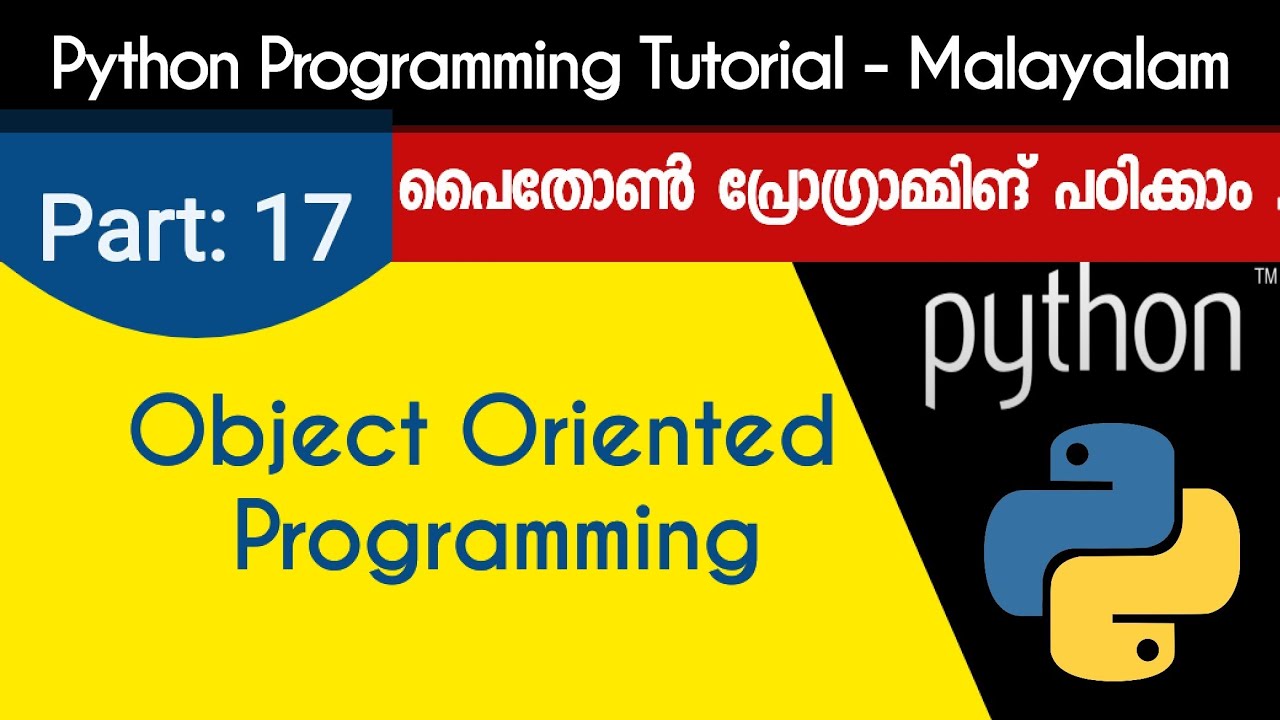 Python Programming Tutorial - Malayalam

Part: 17

പൈതോൺ പ്രോഗ്രാമ്മിങ് പഠിക്കാം .

python™

Object Oriented Programming